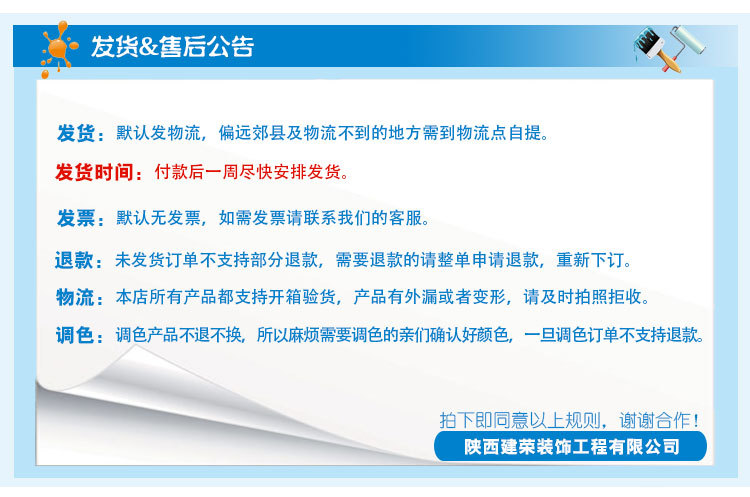 发货&售后公告

发货：默认发物流，偏远郊县及物流不到的地方需到物流点自提。

发货时间：付款后一周尽快安排发货。

发票：默认无发票，如需发票请联系我们的客服。

退款：未发货订单不支持部分退款，需要退款的请整单申请退款，重新下订。

物流：本店所有产品都支持开箱验货，产品有外漏或者变形，请及时拍照拒收。

调色：调色产品不退不换，所以麻烦需要调色的亲们确认好颜色，一旦调色订单不支持退款。

拍下即同意以上规则，谢谢合作！

陕西建荣装饰工程有限公司